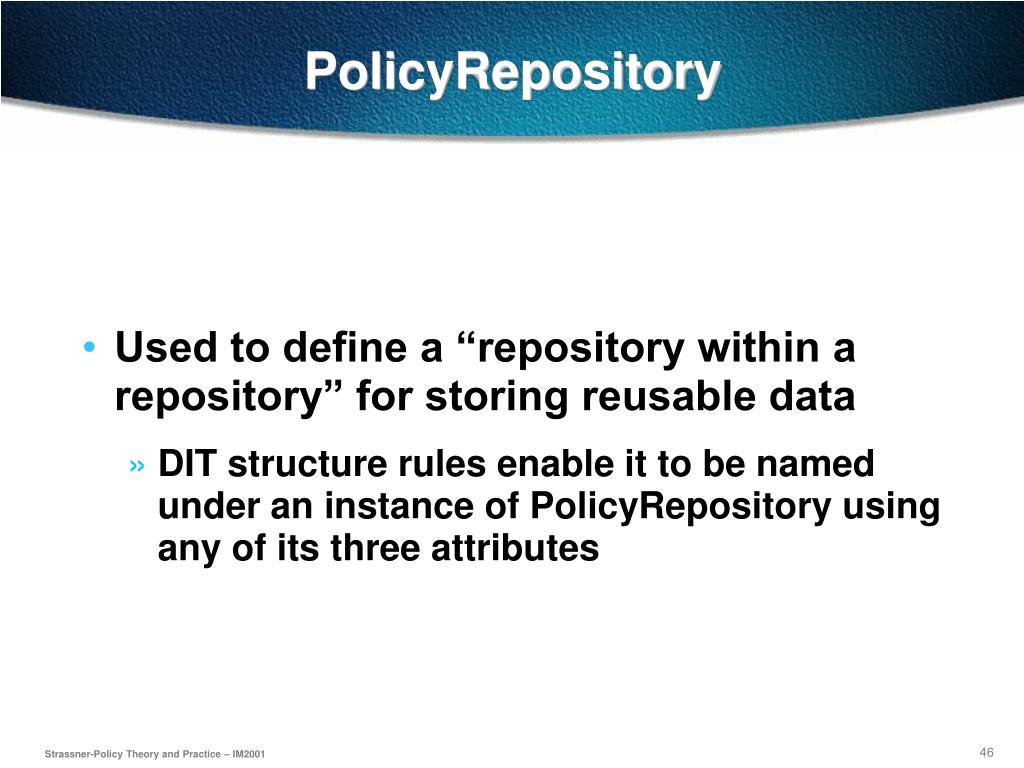 PolicyRepository

• Used to define a “repository within a repository” for storing reusable data

» DIT structure rules enable it to be named under an instance of PolicyRepository using any of its three attributes

Strassner-Policy Theory and Practice – IM2001

46